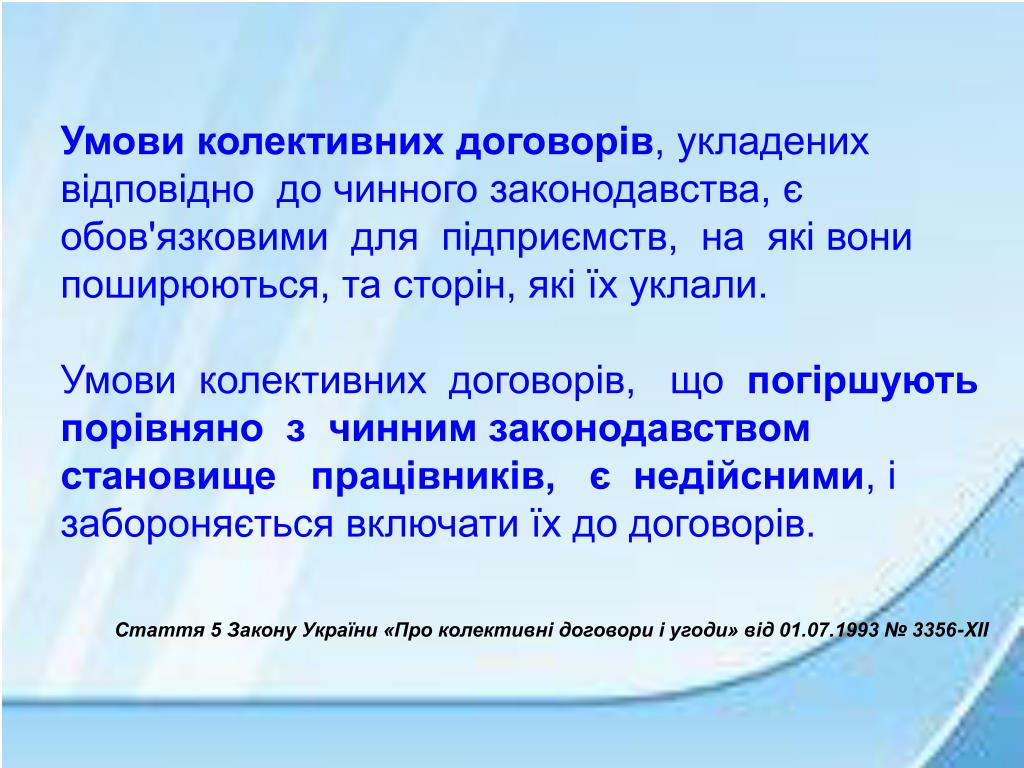 Умови колективних договорів, укладених відповідно до чинного законодавства, є обов'язковими для підприємств, на які вони поширюються, та сторін, які їх уклали.

Умови колективних договорів, що погіршують порівняно з чинним законодавством становище працівників, є недійсними, і забороняється включати їх до договорів.

Стаття 5 Закону України «Про колективні договори і угоди» від 01.07.1993 № 3356-XII